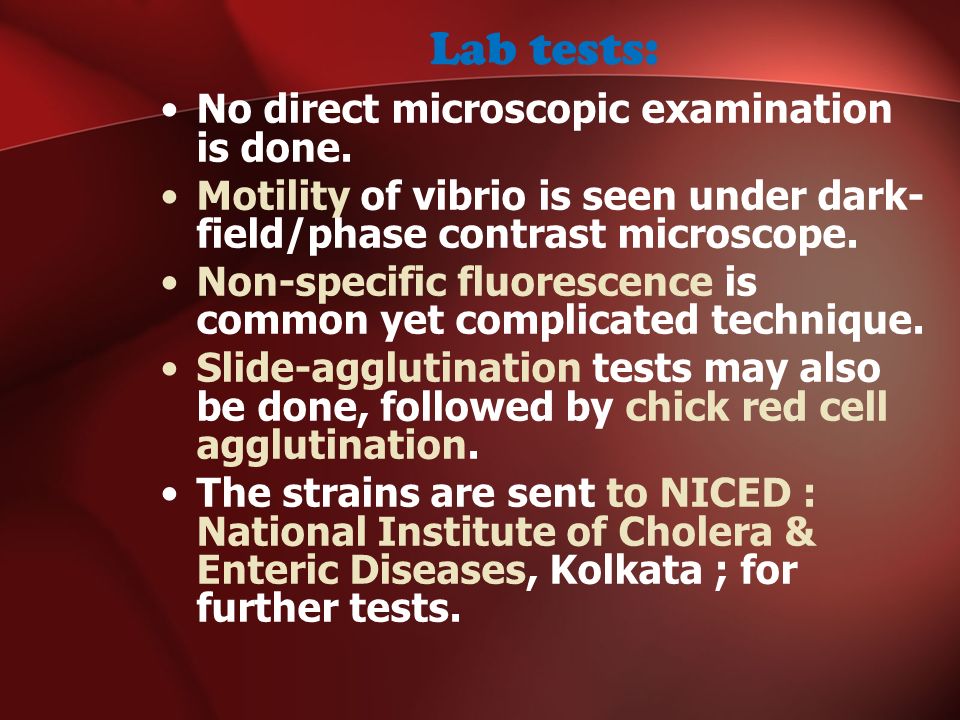 Lab tests:

• No direct microscopic examination is done.
• Motility of vibrio is seen under dark-field/phase contrast microscope.
• Non-specific fluorescence is common yet complicated technique.
• Slide-agglutination tests may also be done, followed by chick red cell agglutination.
• The strains are sent to NICED : National Institute of Cholera & Enteric Diseases, Kolkata ; for further tests.